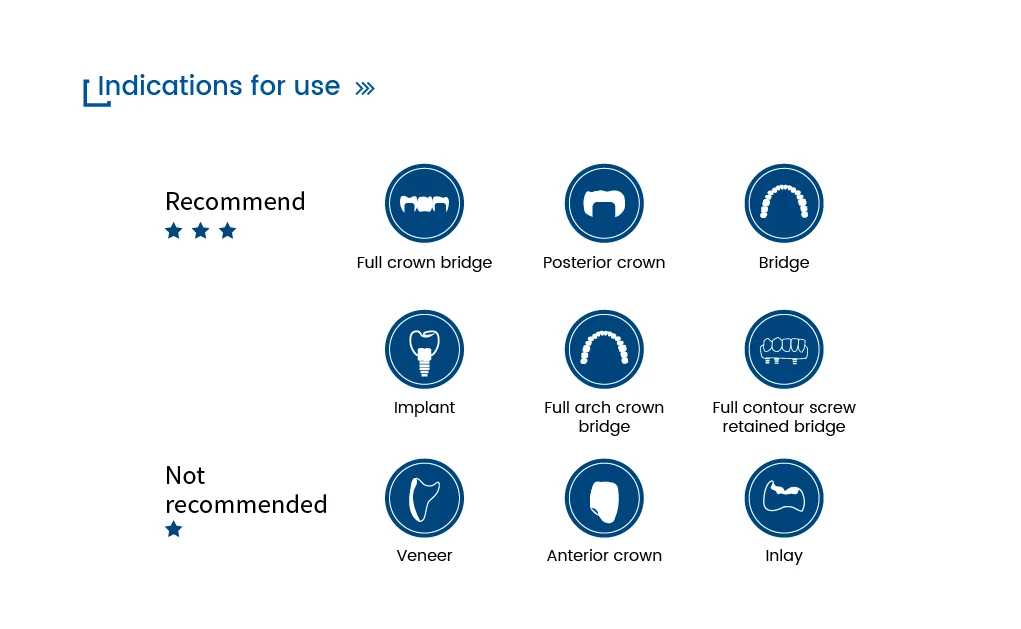 Indications for use »

Recommend
★ ★ ★

Full crown bridge

Posterior crown

Bridge

Implant

Full arch crown bridge

Full contour screw retained bridge

Not recommended
★

Veneer

Anterior crown

Inlay